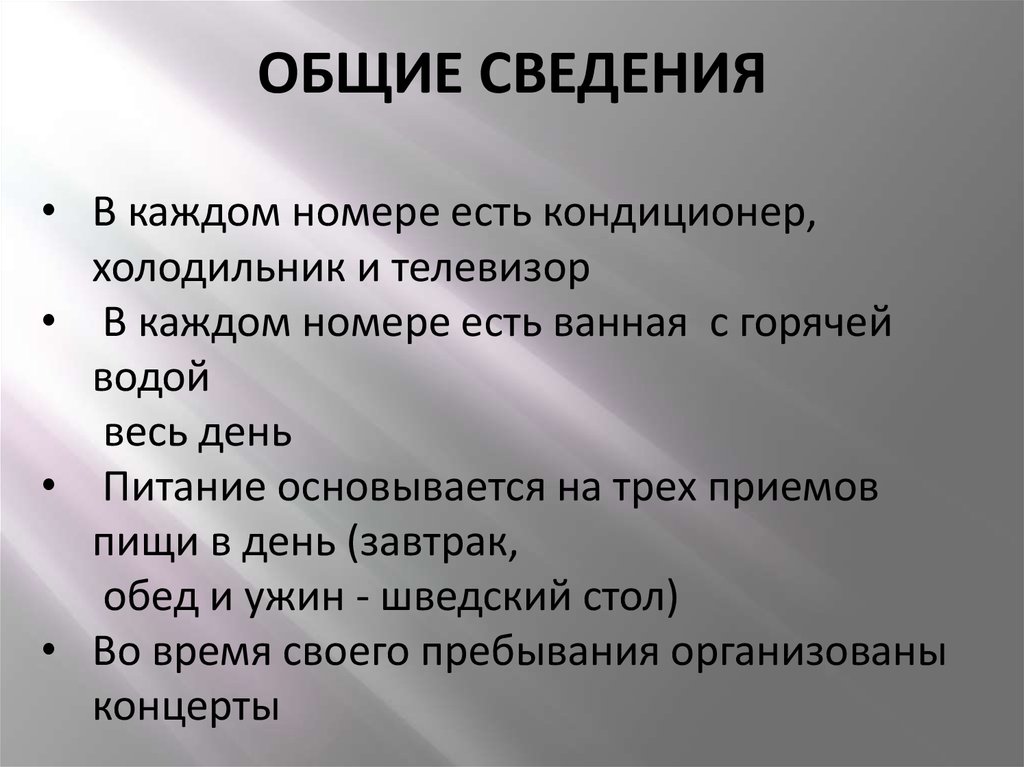 ОБЩИЕ СВЕДЕНИЯ

• В каждом номере есть кондиционер, холодильник и телевизор
• В каждом номере есть ванная с горячей водой весь день
• Питание основывается на трех приемов пищи в день (завтрак, обед и ужин - шведский стол)
• Во время своего пребывания организованы концерты